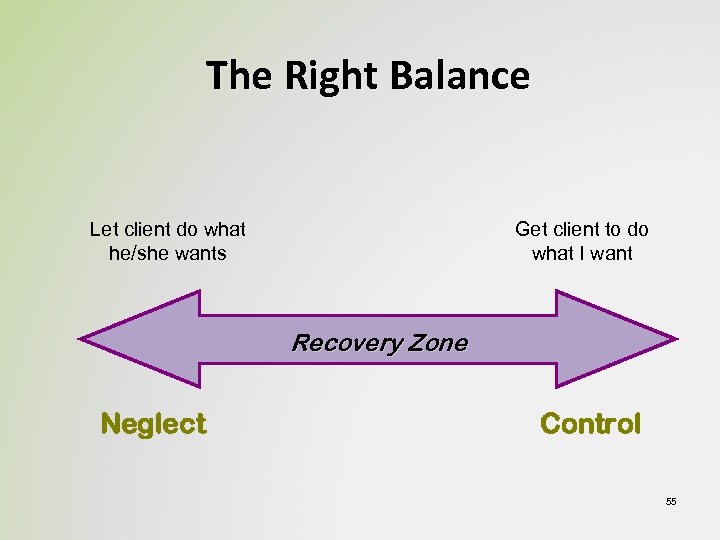 The Right Balance

Let client do what he/she wants

Get client to do what I want

Recovery Zone

Neglect

Control

55